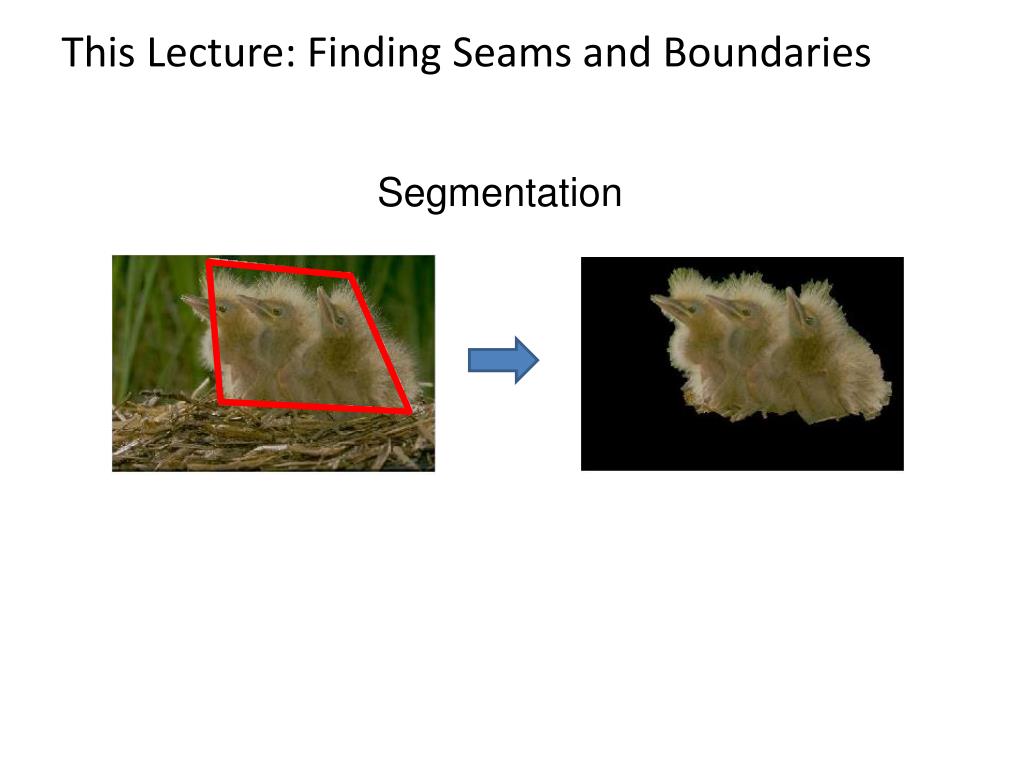 This Lecture: Finding Seams and Boundaries

Segmentation